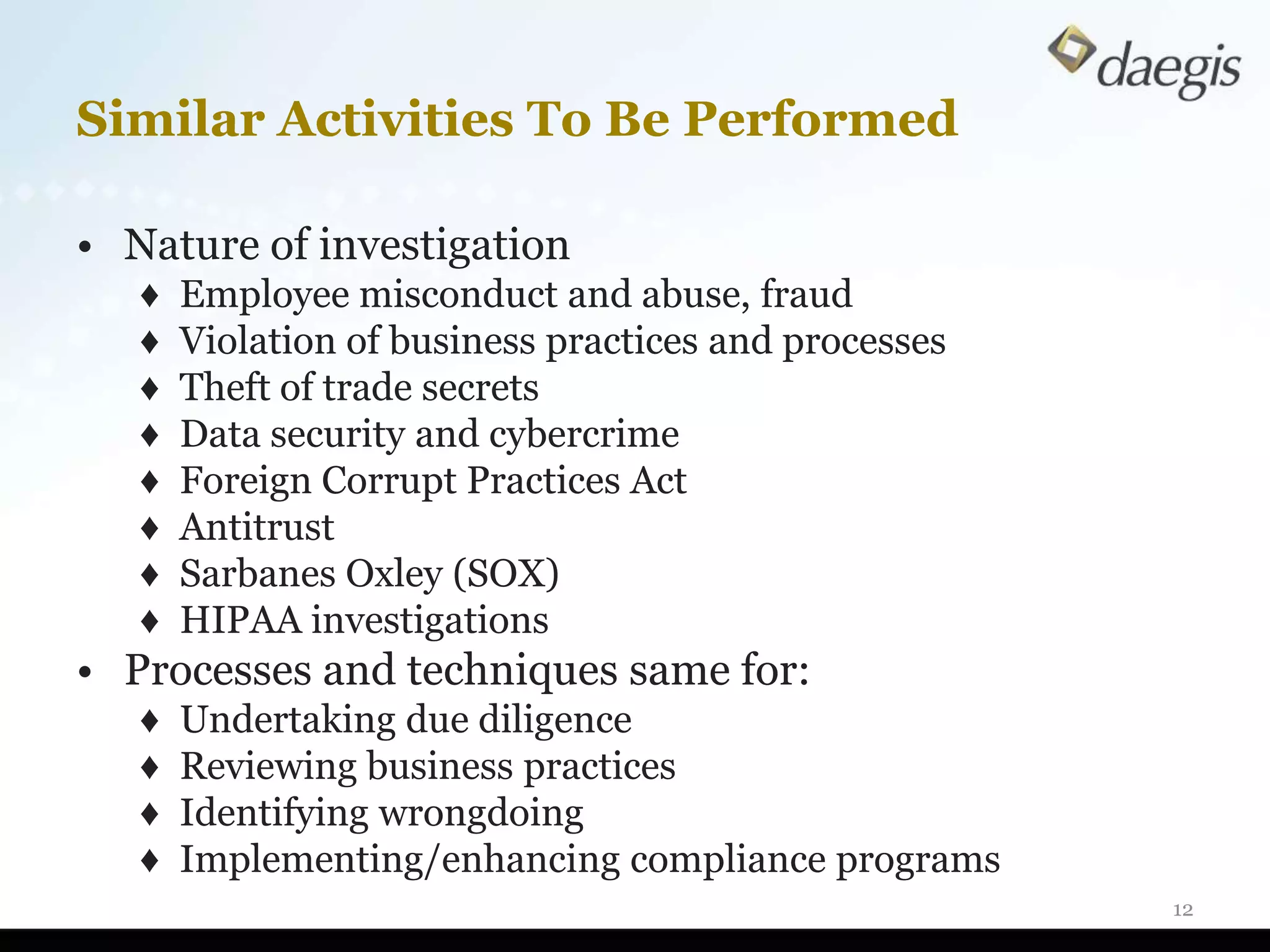 daegis

Similar Activities To Be Performed

• Nature of investigation
♦ Employee misconduct and abuse, fraud
♦ Violation of business practices and processes
♦ Theft of trade secrets
♦ Data security and cybercrime
♦ Foreign Corrupt Practices Act
♦ Antitrust
♦ Sarbanes Oxley (SOX)
♦ HIPAA investigations
• Processes and techniques same for:
♦ Undertaking due diligence
♦ Reviewing business practices
♦ Identifying wrongdoing
♦ Implementing/enhancing compliance programs

12